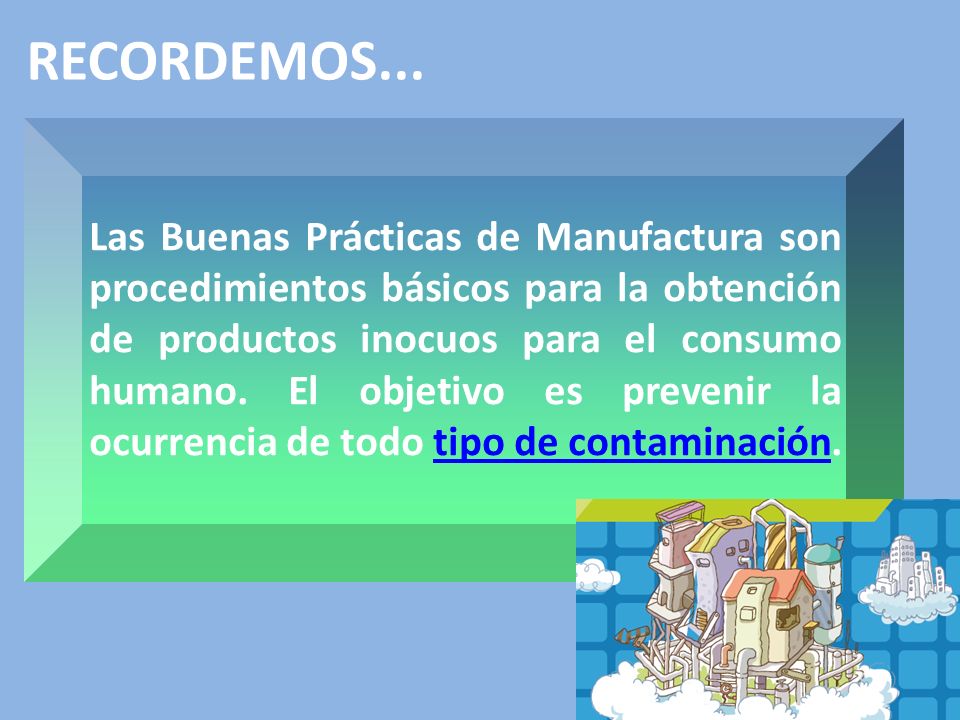 RECORDEMOS...

Las Buenas Prácticas de Manufactura son procedimientos básicos para la obtención de productos inocuos para el consumo humano. El objetivo es prevenir la ocurrencia de todo tipo de contaminación.